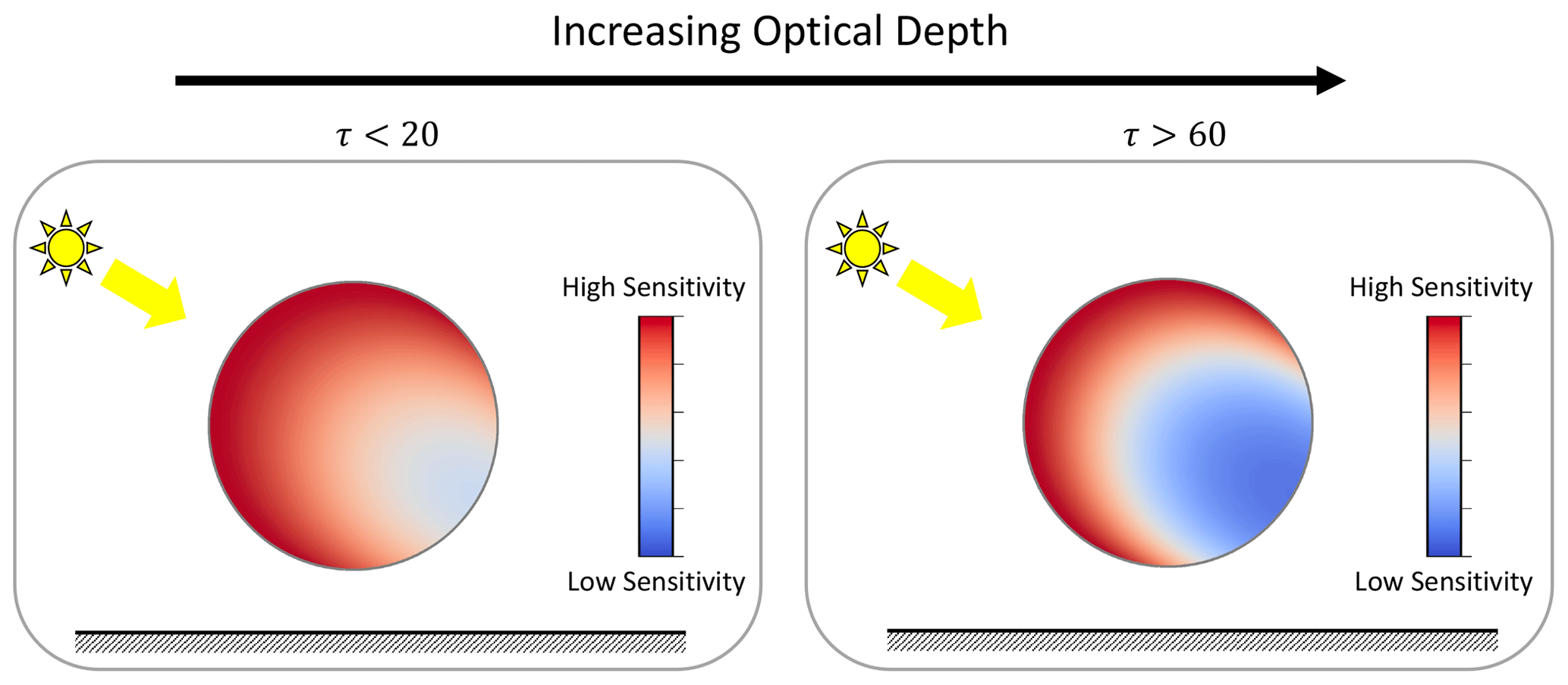 Increasing Optical Depth

$\tau < 20$

High Sensitivity

Low Sensitivity

$\tau > 60$

High Sensitivity

Low Sensitivity